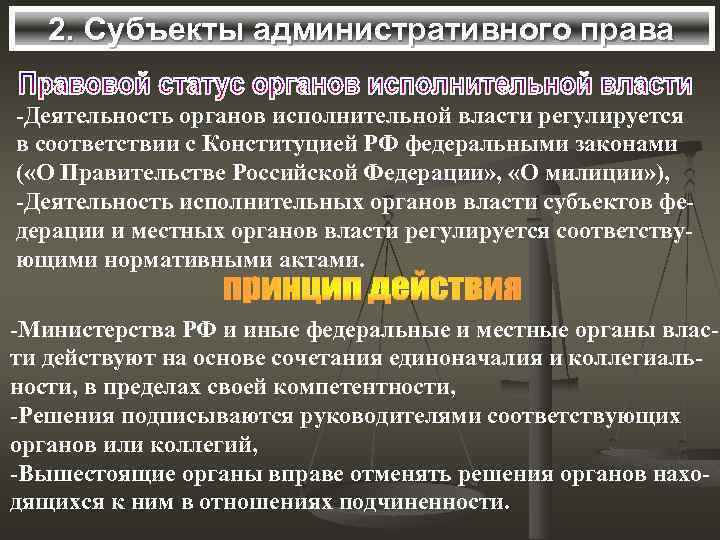 2. Субъекты административного права

Правовой статус органов исполнительной власти

-Деятельность органов исполнительной власти регулируется в соответствии с Конституцией РФ федеральными законами («О Правительстве Российской Федерации», «О милиции»),
-Деятельность исполнительных органов власти субъектов федерации и местных органов власти регулируется соответствующими нормативными актами.

принцип действия

-Министерства РФ и иные федеральные и местные органы власти действуют на основе сочетания единоначалия и коллегиальности, в пределах своей компетентности,
-Решения подписываются руководителями соответствующих органов или коллегий,
-Вышестоящие органы вправе отменять решения органов находящихся к ним в отношениях подчиненности.